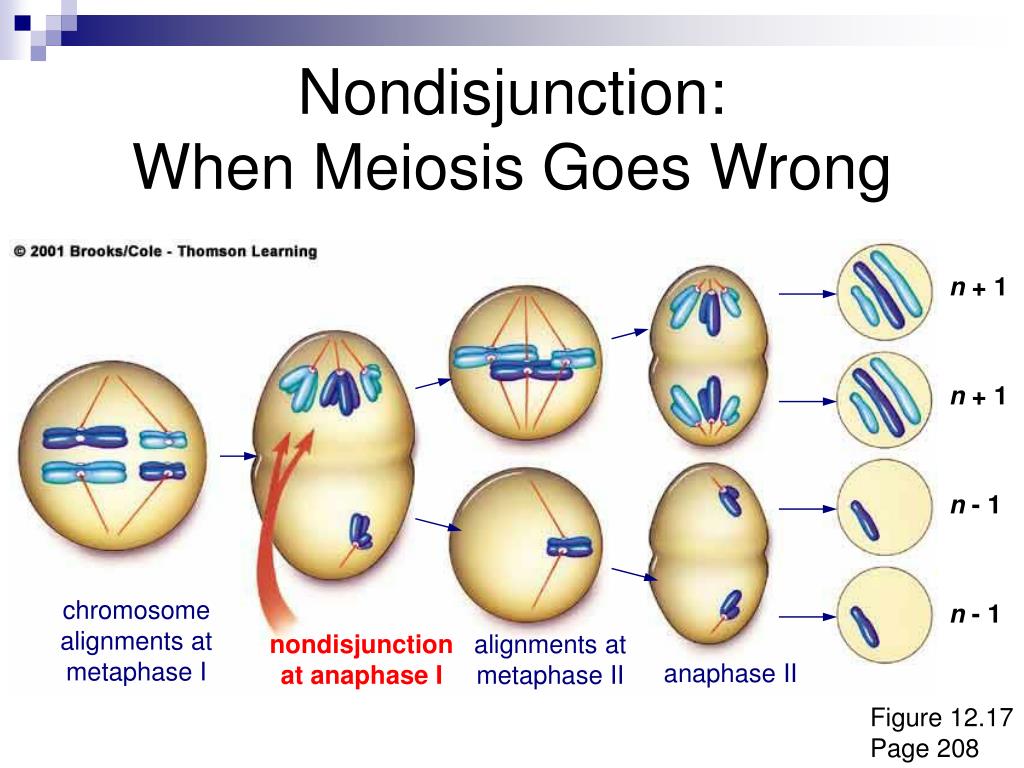 Nondisjunction:
When Meiosis Goes Wrong

© 2001 Brooks/Cole - Thomson Learning

$n + 1$

$n + 1$

$n - 1$

$n - 1$

chromosome alignments at metaphase I

nondisjunction at anaphase I

alignments at metaphase II

anaphase II

Figure 12.17
Page 208